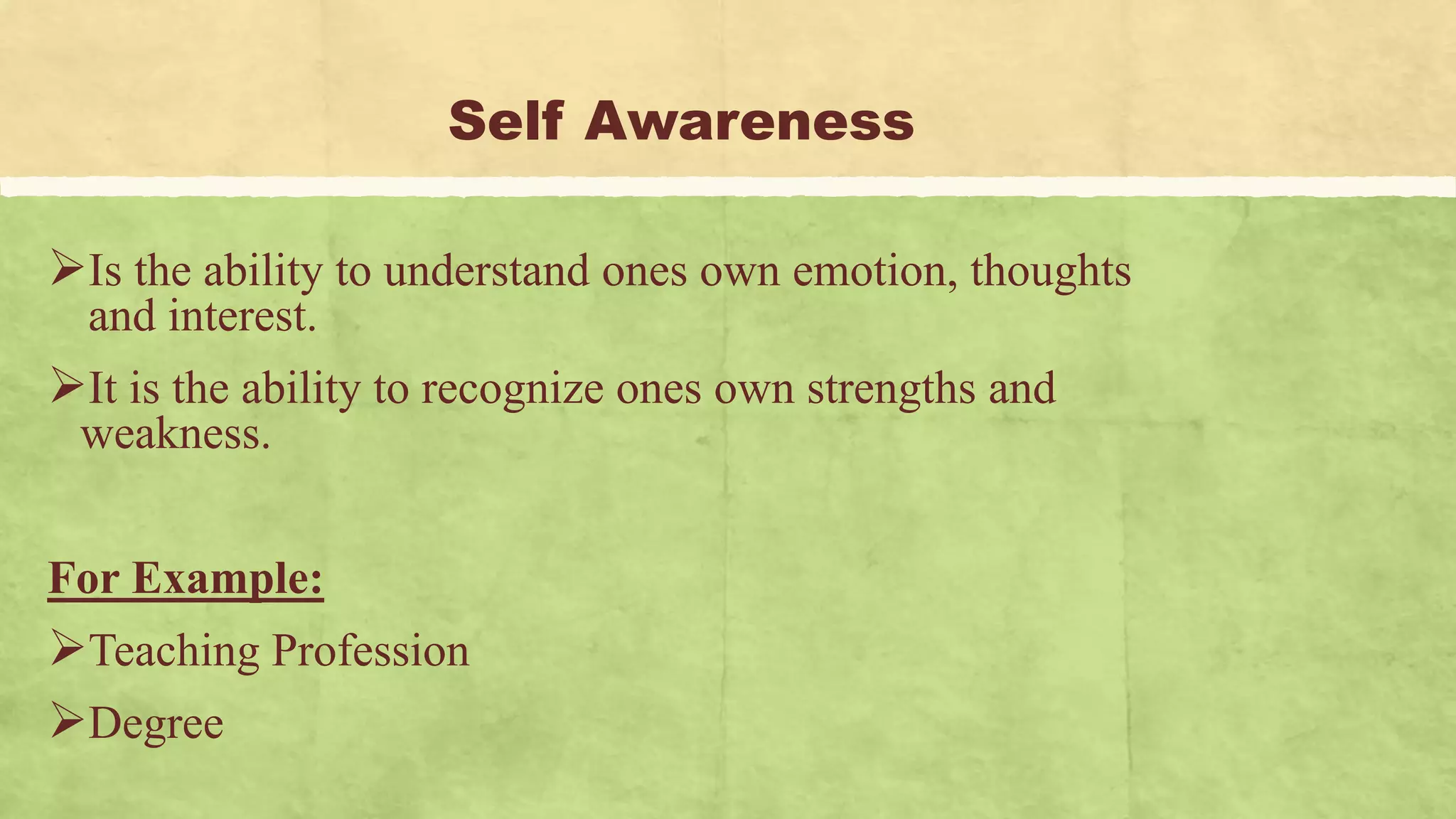 Self Awareness

➢Is the ability to understand ones own emotion, thoughts and interest.

➢It is the ability to recognize ones own strengths and weakness.

For Example:

➢Teaching Profession

➢Degree